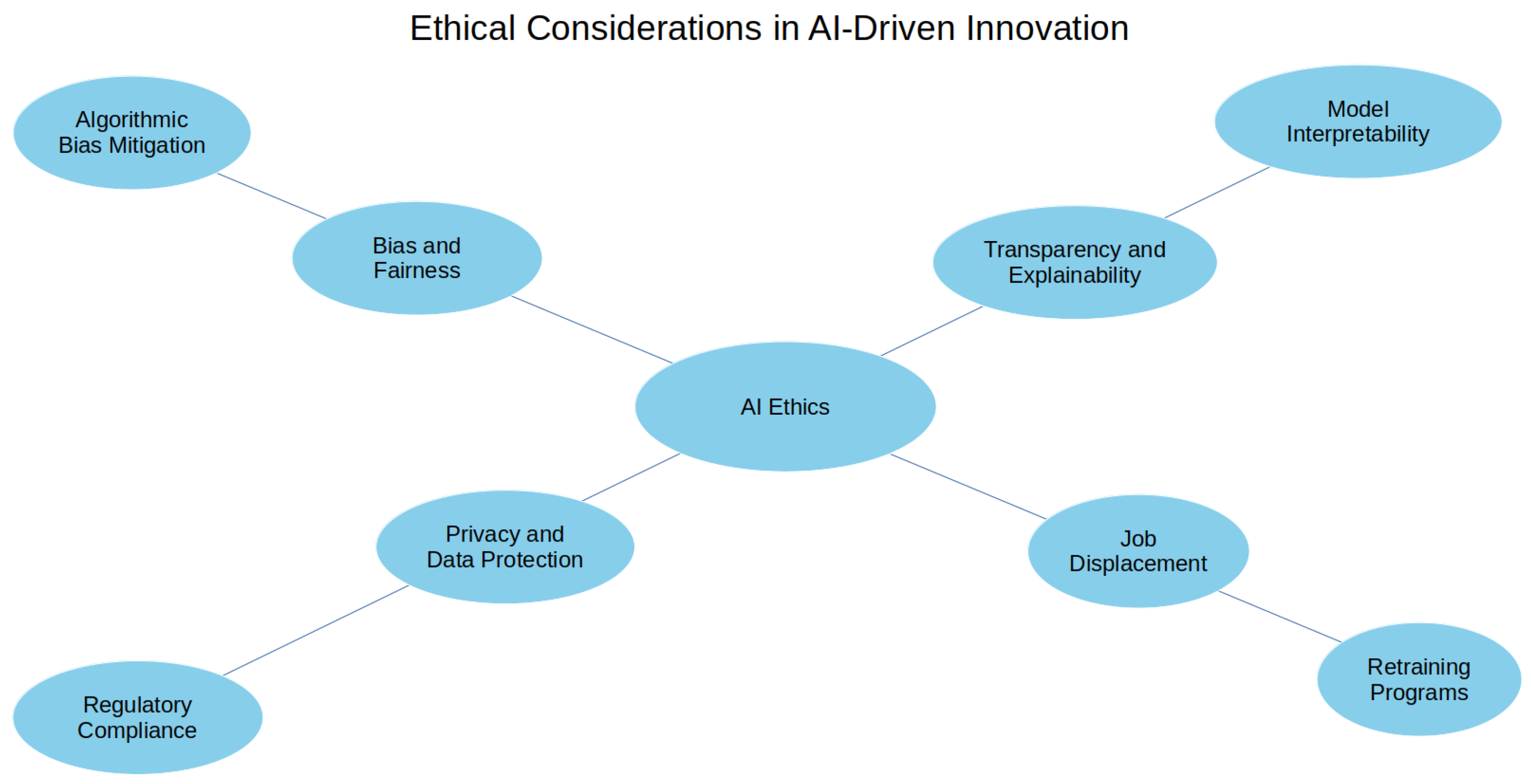 Ethical Considerations in AI-Driven Innovation

Algorithmic Bias Mitigation

Model Interpretability

Bias and Fairness

Transparency and Explainability

AI Ethics

Privacy and Data Protection

Job Displacement

Regulatory Compliance

Retraining Programs